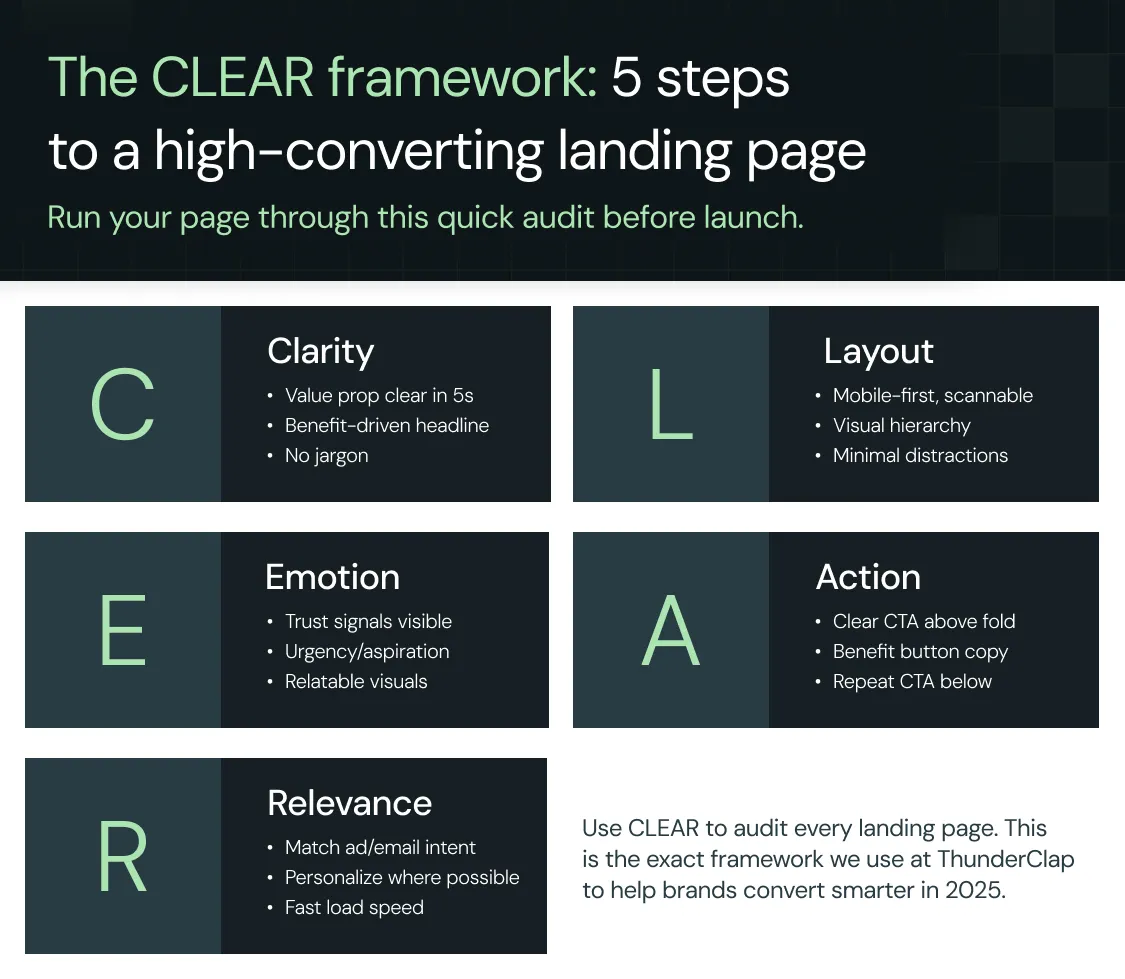 The CLEAR framework: 5 steps to a high-converting landing page

Run your page through this quick audit before launch.

C

Clarity
• Value prop clear in 5s
• Benefit-driven headline
• No jargon

L

Layout
• Mobile-first, scannable
• Visual hierarchy
• Minimal distractions

E

Emotion
• Trust signals visible
• Urgency/aspiration
• Relatable visuals

A

Action
• Clear CTA above fold
• Benefit button copy
• Repeat CTA below

R

Relevance
• Match ad/email intent
• Personalize where possible
• Fast load speed

Use CLEAR to audit every landing page. This is the exact framework we use at ThunderClap to help brands convert smarter in 2025.